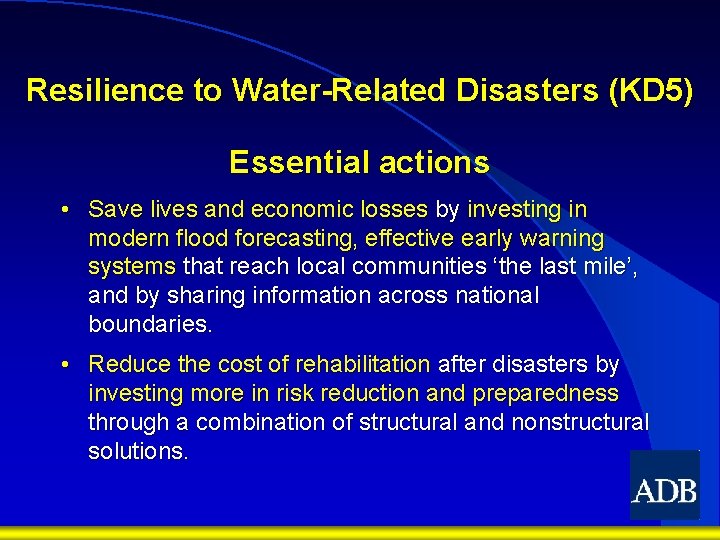 Resilience to Water-Related Disasters (KD5)

Essential actions

• Save lives and economic losses by investing in modern flood forecasting, effective early warning systems that reach local communities ‘the last mile’, and by sharing information across national boundaries.

• Reduce the cost of rehabilitation after disasters by investing more in risk reduction and preparedness through a combination of structural and nonstructural solutions.

ADB